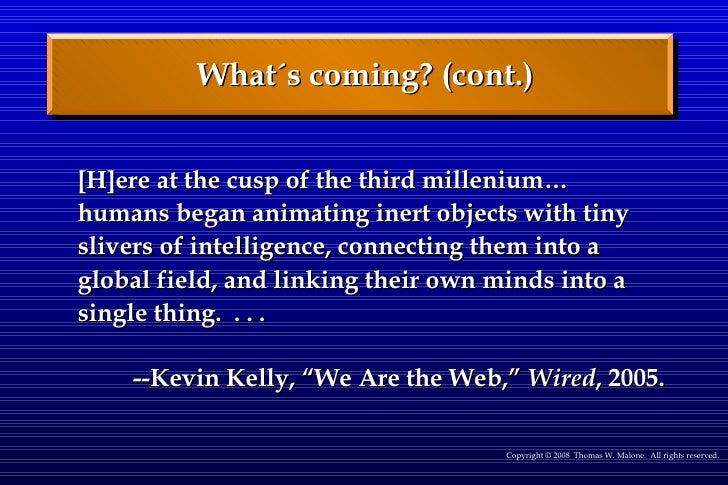 What´s coming? (cont.)

[H]ere at the cusp of the third millenium… humans began animating inert objects with tiny slivers of intelligence, connecting them into a global field, and linking their own minds into a single thing. . . .

--Kevin Kelly, “We Are the Web,” Wired, 2005.

Copyright © 2008 Thomas W. Malone. All rights reserved.